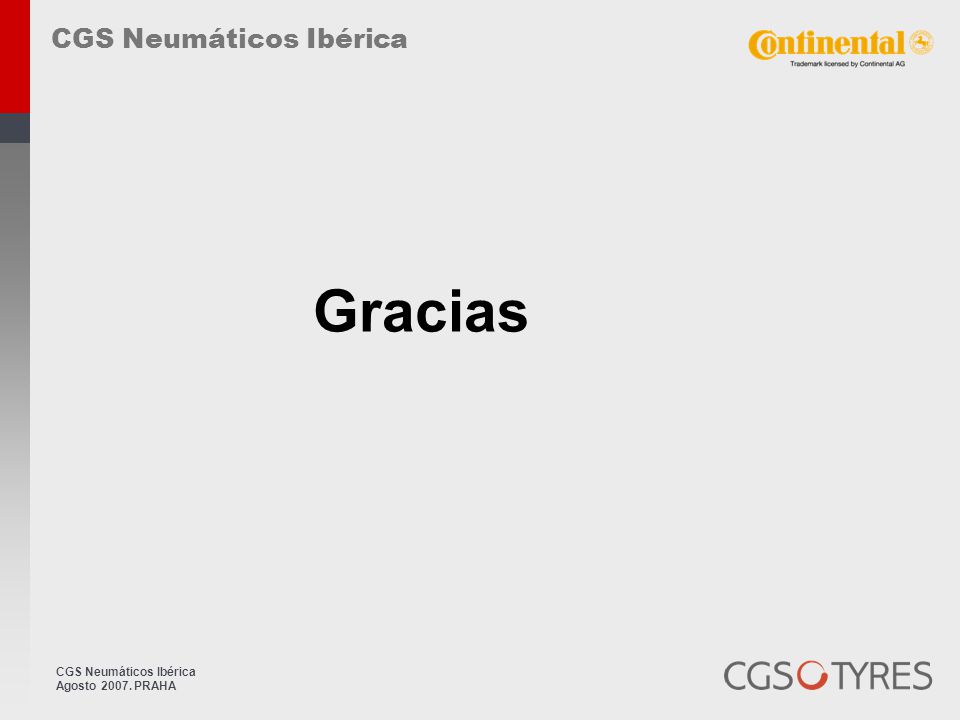 CGS Neumáticos Ibérica

Continental
Trademark licensed by Continental AG

Gracias

CGS Neumáticos Ibérica
Agosto 2007. PRAHA

CGS TYRES